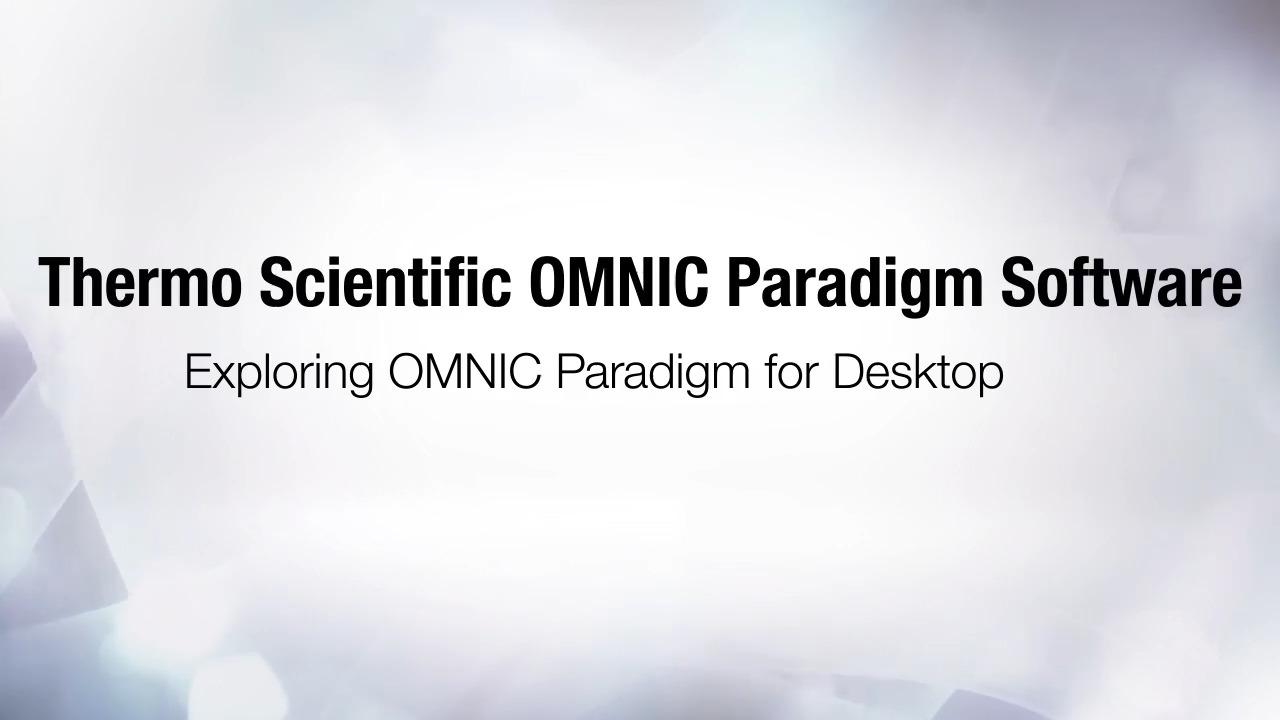 Thermo Scientific OMNIC Paradigm Software

Exploring OMNIC Paradigm for Desktop